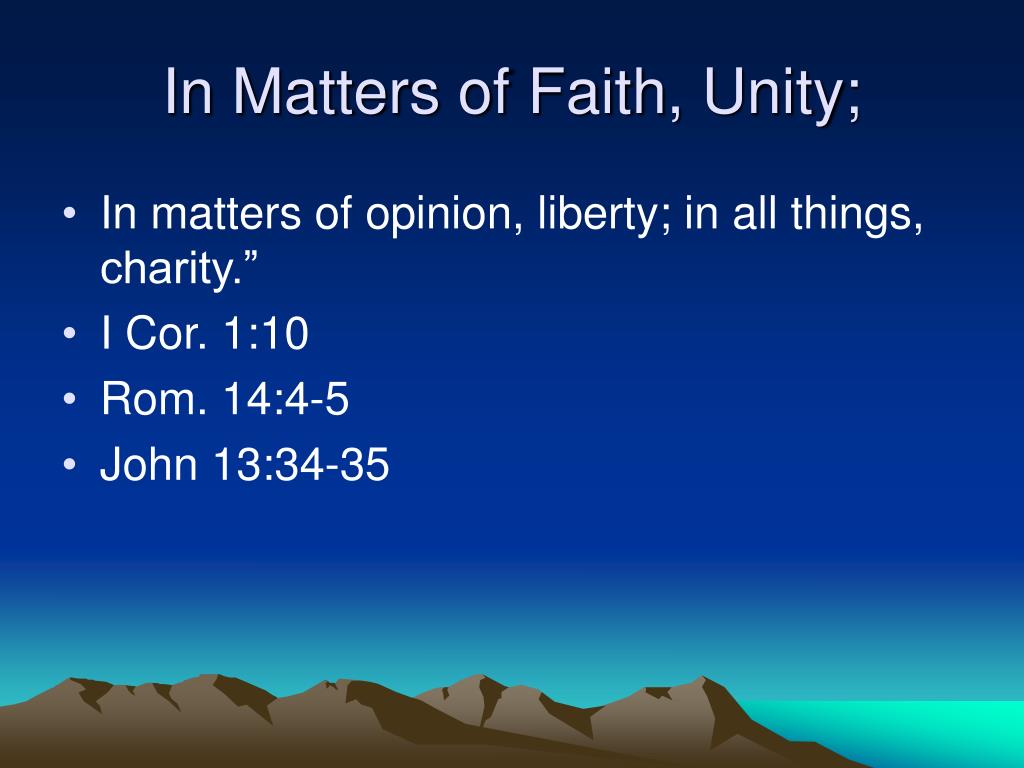 In Matters of Faith, Unity;

• In matters of opinion, liberty; in all things, charity.”
• I Cor. 1:10
• Rom. 14:4-5
• John 13:34-35